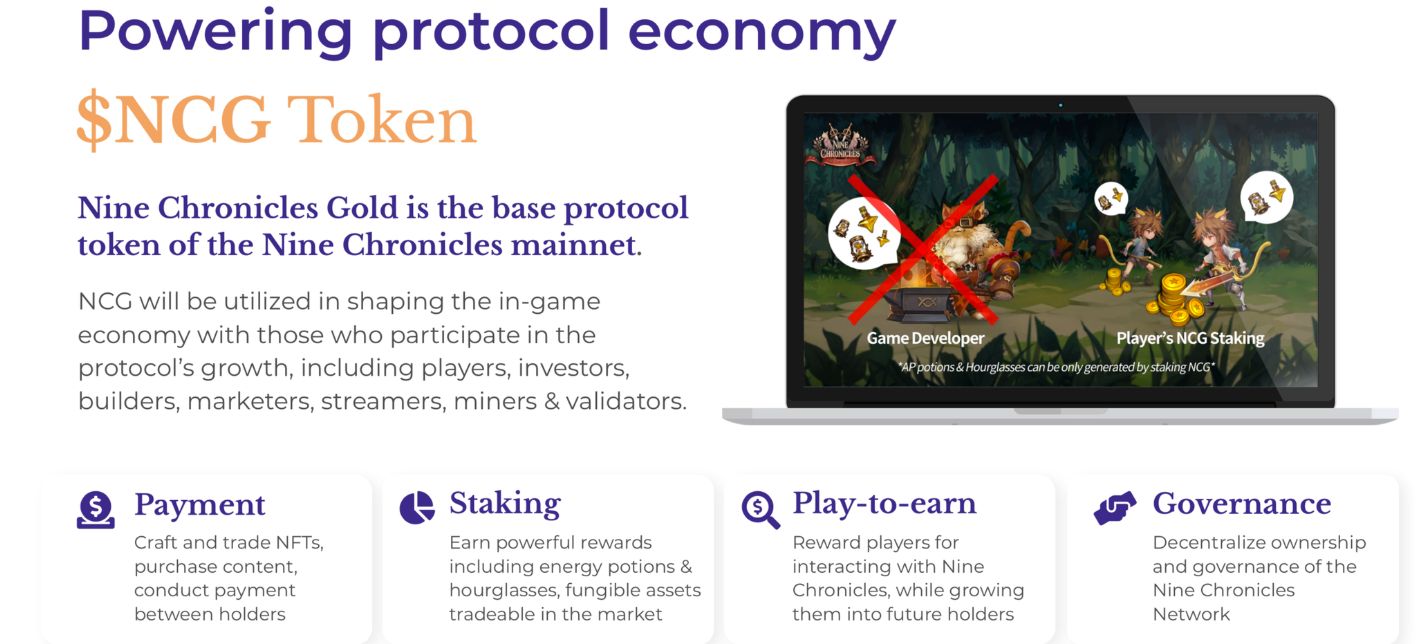 Powering protocol economy

$NCG Token

Nine Chronicles Gold is the base protocol token of the Nine Chronicles mainnet.

NCG will be utilized in shaping the in-game economy with those who participate in the protocol's growth, including players, investors, builders, marketers, streamers, miners & validators.

NINE CHRONICLES

Game Developer

Player's NCG Staking

*AP potions & Hourglasses can be only generated by staking NCG*

Payment
Craft and trade NFTs, purchase content, conduct payment between holders

Staking
Earn powerful rewards including energy potions & hourglasses, fungible assets tradeable in the market

Play-to-earn
Reward players for interacting with Nine Chronicles, while growing them into future holders

Governance
Decentralize ownership and governance of the Nine Chronicles Network